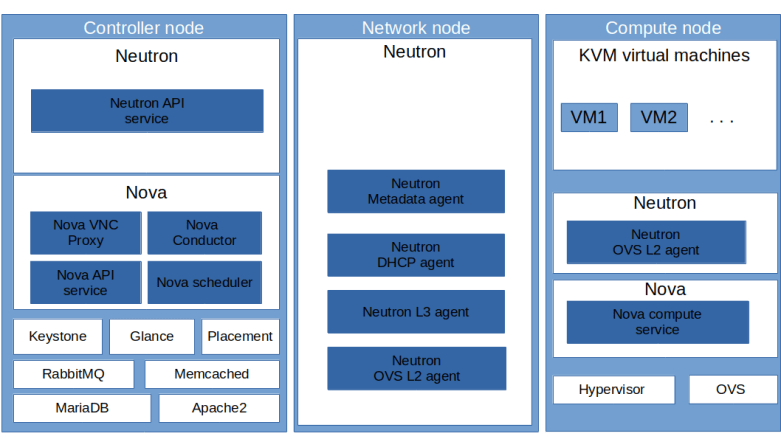 Controller node

Neutron

Neutron API service

Nova

Nova VNC Proxy

Nova Conductor

Nova API service

Nova scheduler

Keystone

Glance

Placement

RabbitMQ

Memcached

MariaDB

Apache2

Network node

Neutron

Neutron Metadata agent

Neutron DHCP agent

Neutron L3 agent

Neutron OVS L2 agent

Compute node

KVM virtual machines

VM1

VM2

. . .

Neutron

Neutron OVS L2 agent

Nova

Nova compute service

Hypervisor

OVS